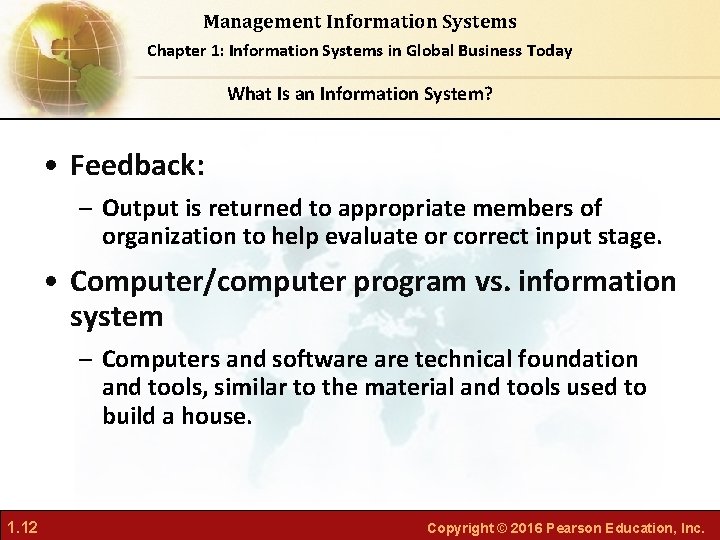 Management Information Systems

Chapter 1: Information Systems in Global Business Today

What Is an Information System?

• Feedback:

– Output is returned to appropriate members of organization to help evaluate or correct input stage.

• Computer/computer program vs. information system

– Computers and software are technical foundation and tools, similar to the material and tools used to build a house.

1.12

Copyright © 2016 Pearson Education, Inc.